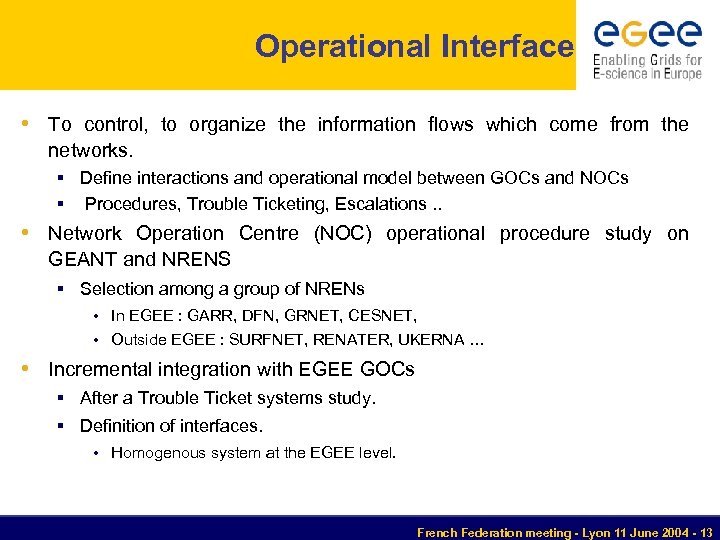 Operational Interface

eGee
Enabling Grids for E-science in Europe

• To control, to organize the information flows which come from the networks.
  ▪ Define interactions and operational model between GOCs and NOCs
  ▪ Procedures, Trouble Ticketing, Escalations ..
• Network Operation Centre (NOC) operational procedure study on GEANT and NRENS
  ▪ Selection among a group of NRENs
    • In EGEE : GARR, DFN, GRNET, CESNET,
    • Outside EGEE : SURFNET, RENATER, UKERNA …
• Incremental integration with EGEE GOCs
  ▪ After a Trouble Ticket systems study.
  ▪ Definition of interfaces.
    • Homogenous system at the EGEE level.

French Federation meeting - Lyon 11 June 2004 - 13